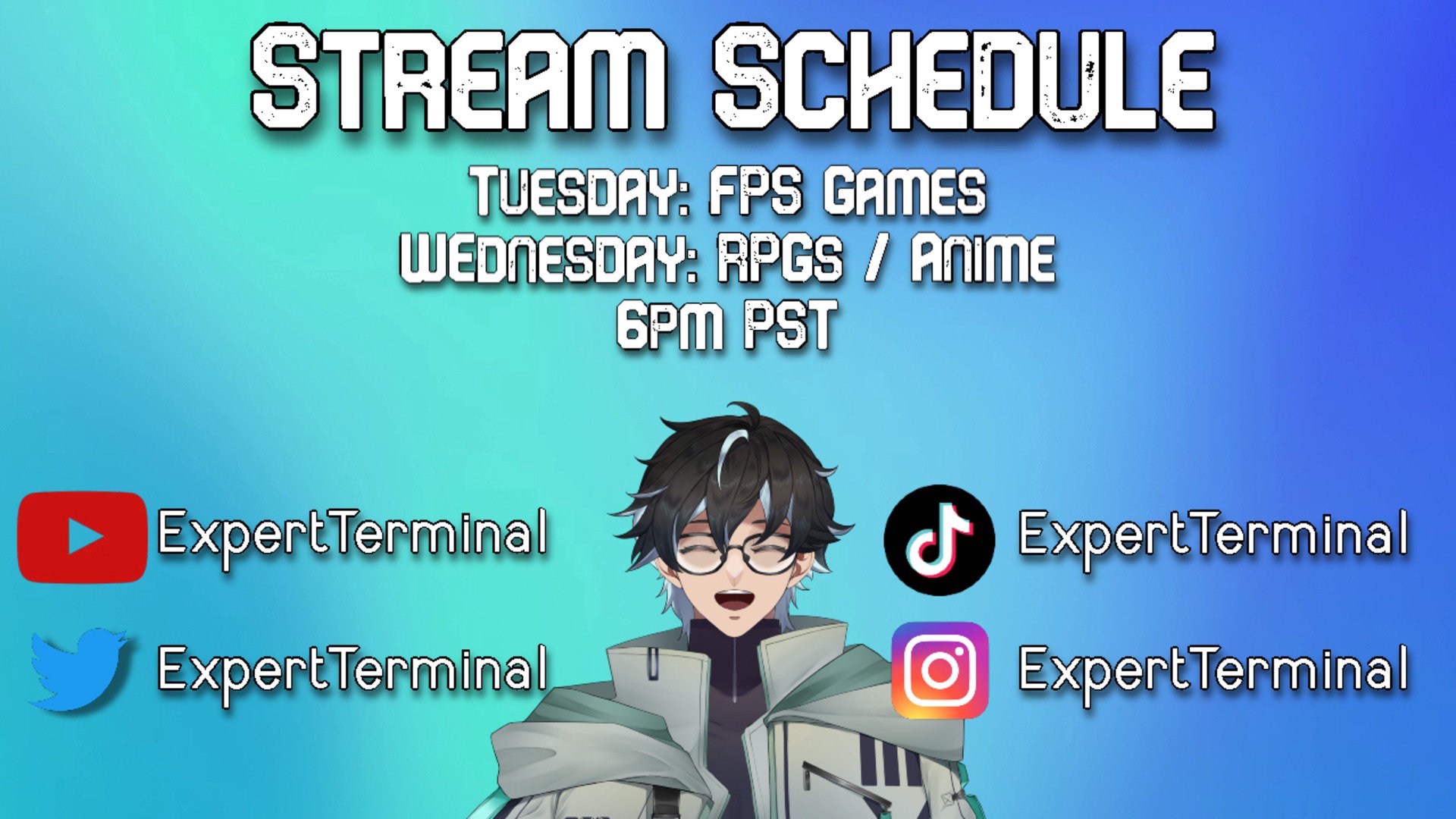 STREAM SCHEDULE

TUESDAY: FPS GAMES
WEDNESDAY: RPGS / ANIME
6PM PST

ExpertTerminal

ExpertTerminal

ExpertTerminal

ExpertTerminal